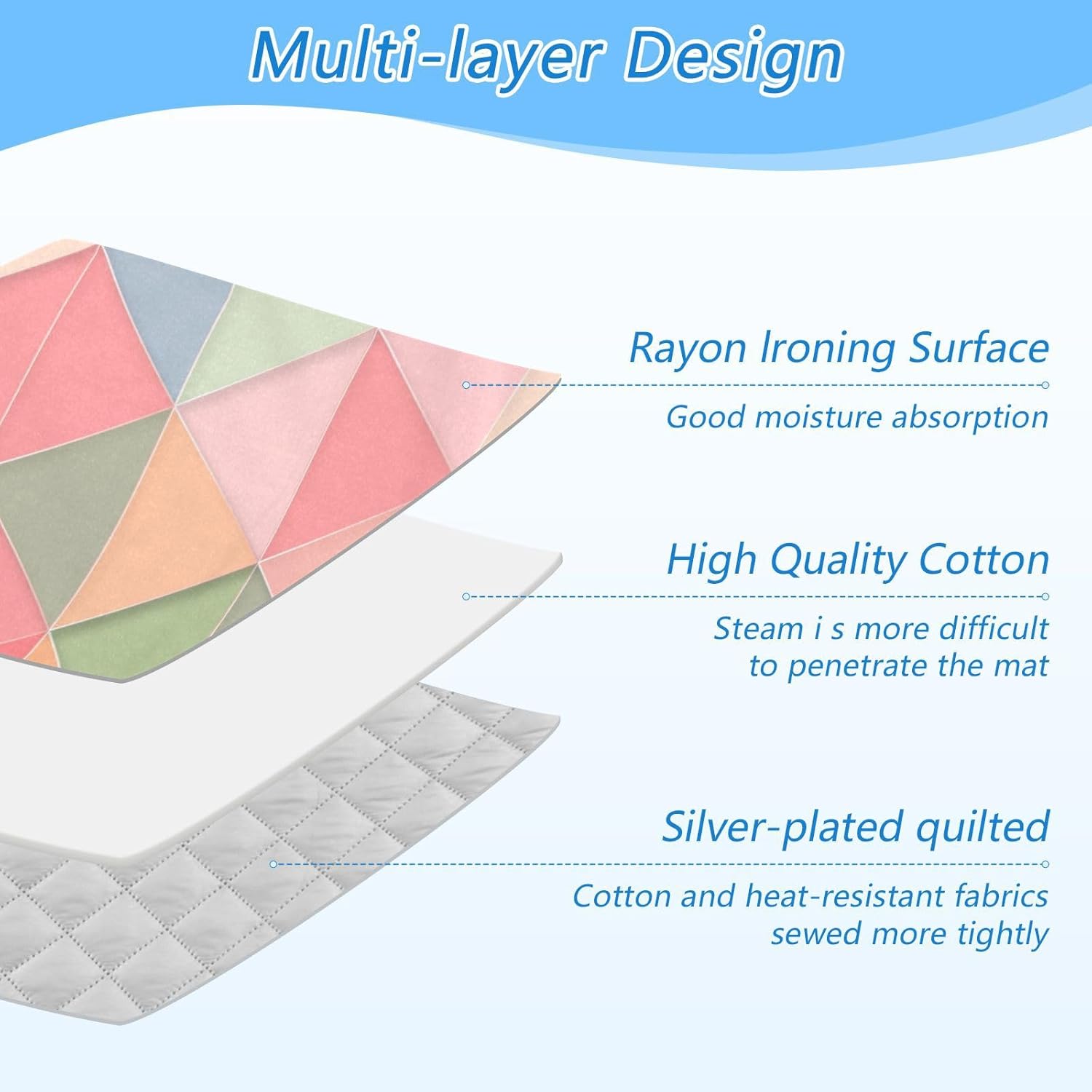 Multi-layer Design

Rayon Ironing Surface

Good moisture absorption

High Quality Cotton

Steam i s more difficult to penetrate the mat

Silver-plated quilted

Cotton and heat-resistant fabrics sewed more tightly